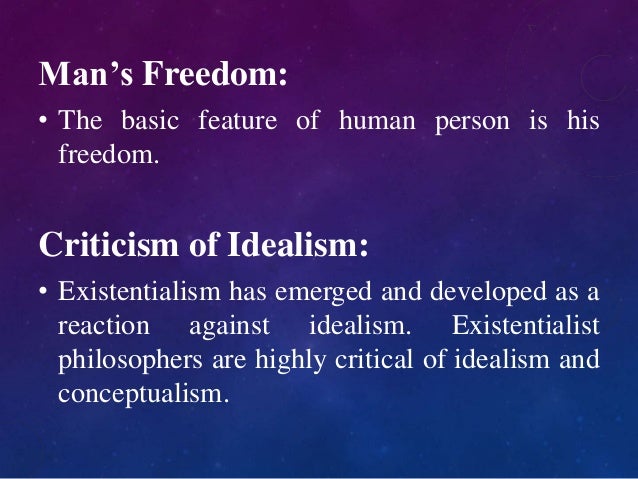 Man’s Freedom:

• The basic feature of human person is his freedom.

Criticism of Idealism:

• Existentialism has emerged and developed as a reaction against idealism. Existentialist philosophers are highly critical of idealism and conceptualism.